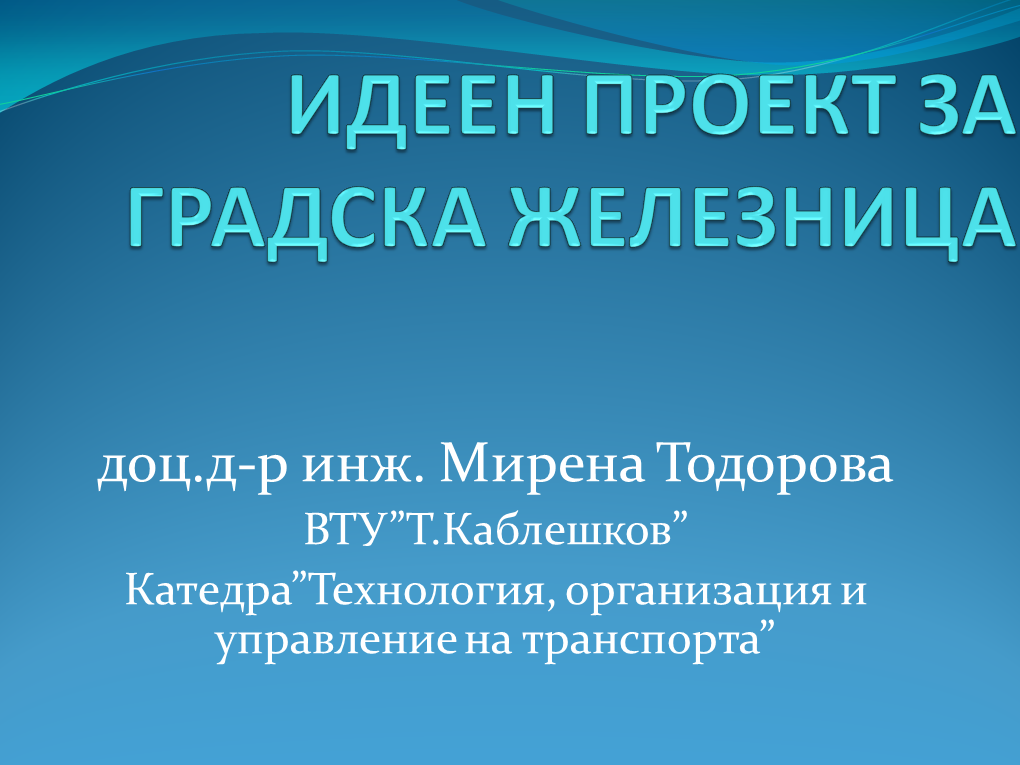 ИДЕЕН ПРОЕКТ ЗА ГРАДСКА ЖЕЛЕЗНИЦА

доц.д-р инж. Мирена Тодорова
ВТУ”Т.Каблешков”
Катедра”Технология, организация и управление на транспорта”